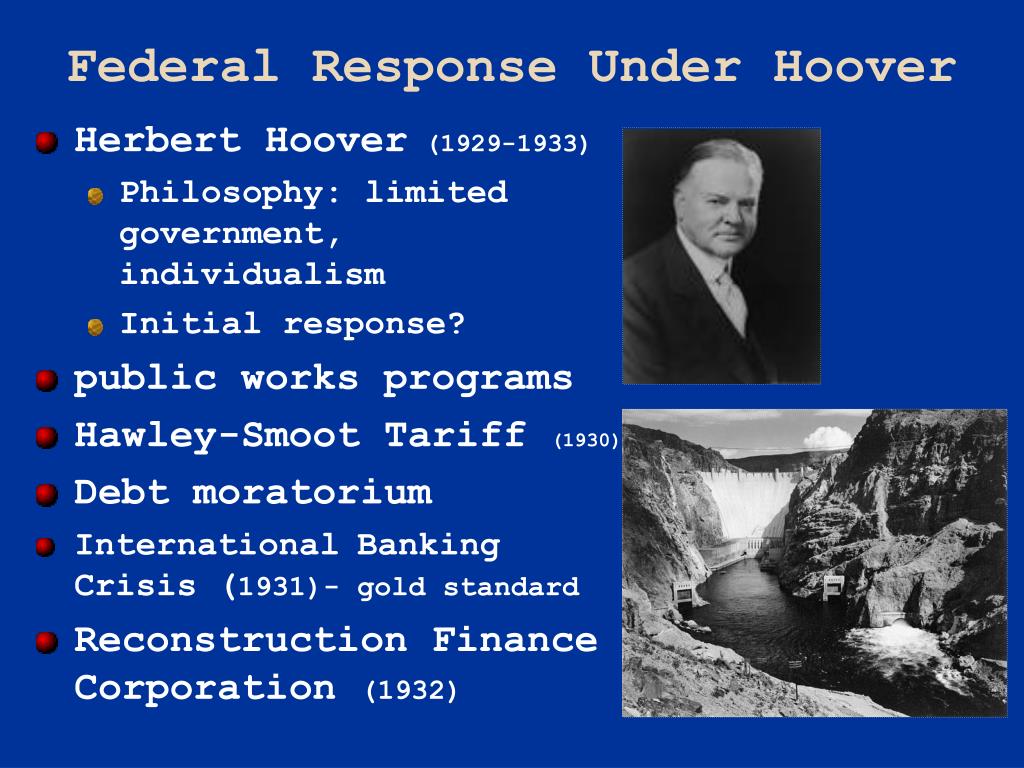 Federal Response Under Hoover

Herbert Hoover (1929-1933)

Philosophy: limited government, individualism

Initial response?

public works programs

Hawley-Smoot Tariff (1930)

Debt moratorium

International Banking Crisis (1931)- gold standard

Reconstruction Finance Corporation (1932)